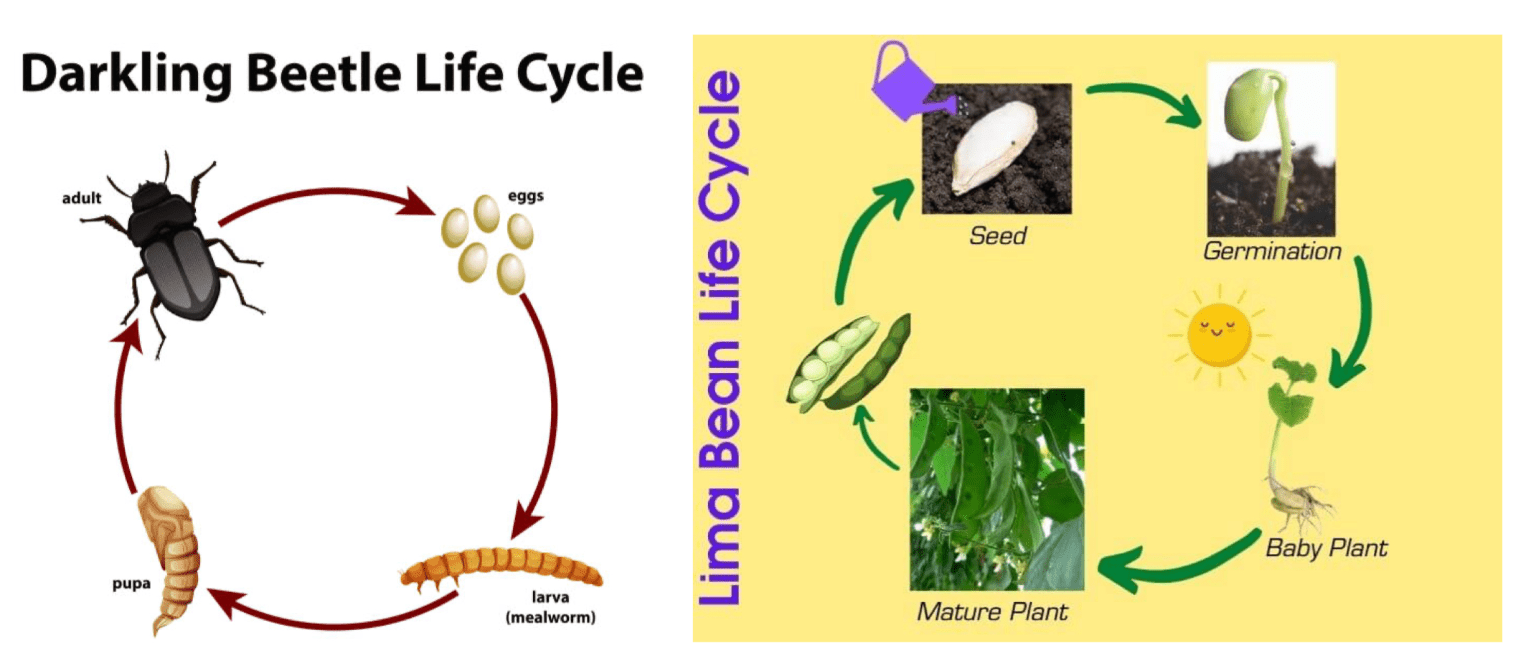 Darkling Beetle Life Cycle

adult

eggs

larva (mealworm)

pupa

Lima Bean Life Cycle

Seed

Germination

Baby Plant

Mature Plant